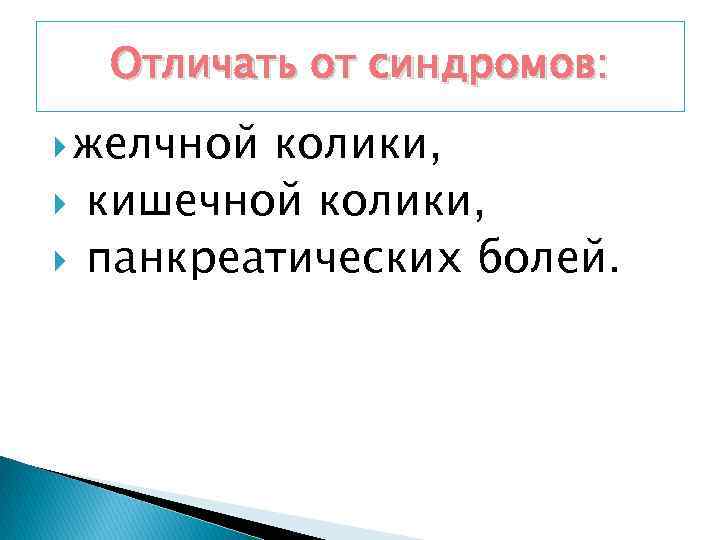 Отличать от синдромов:

желчной колики,
кишечной колики,
панкреатических болей.